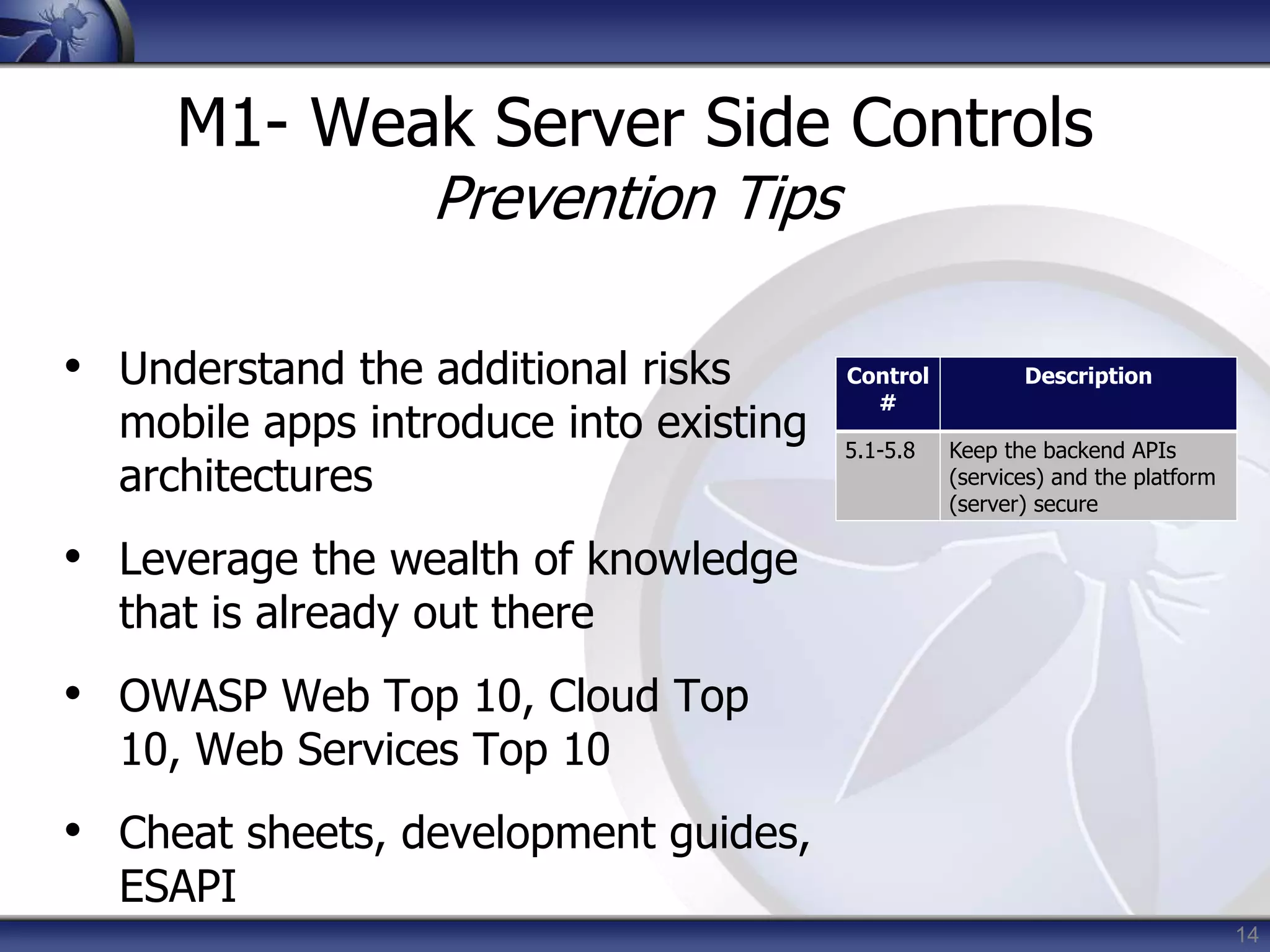 M1- Weak Server Side Controls
Prevention Tips

• Understand the additional risks mobile apps introduce into existing architectures

• Leverage the wealth of knowledge that is already out there

• OWASP Web Top 10, Cloud Top 10, Web Services Top 10

• Cheat sheets, development guides, ESAPI

| Control # | Description |
|---|---|
| 5.1-5.8 | Keep the backend APIs (services) and the platform (server) secure |

14